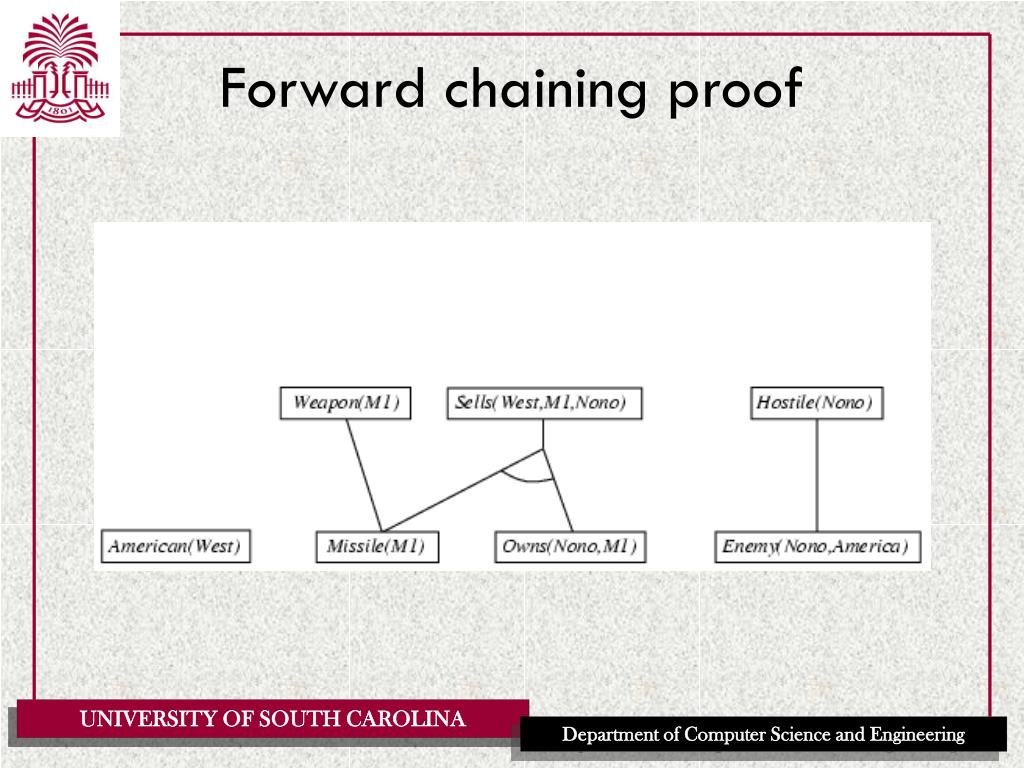 1801

Forward chaining proof

Weapon(M1)

Sells(West,M1,Nono)

Hostile(Nono)

American(West)

Missile(M1)

Owns(Nono,M1)

Enemy(Nono,America)

UNIVERSITY OF SOUTH CAROLINA

Department of Computer Science and Engineering